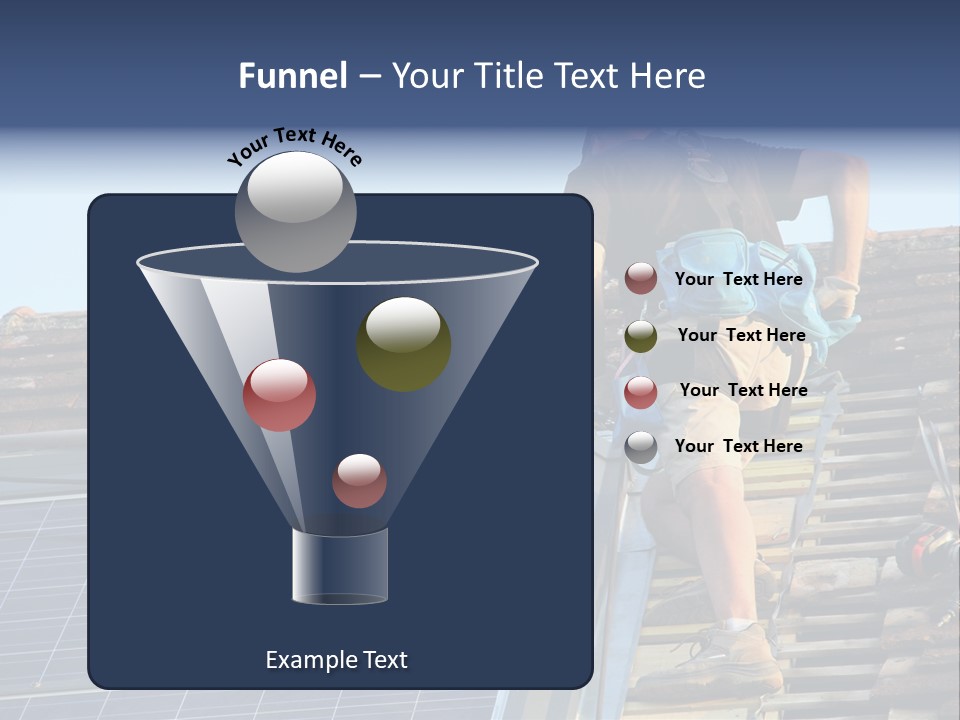 Funnel – Your Title Text Here

Your Text Here

Your Text Here

Your Text Here

Your Text Here

Your Text Here

Example Text